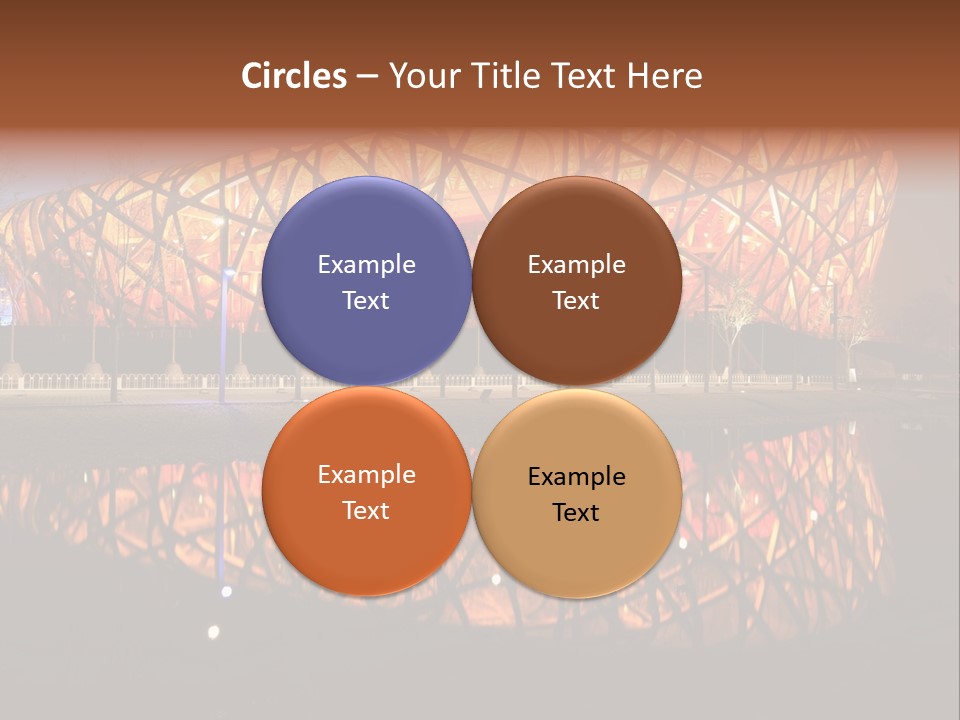 Circles – Your Title Text Here

Example Text

Example Text

Example Text

Example Text